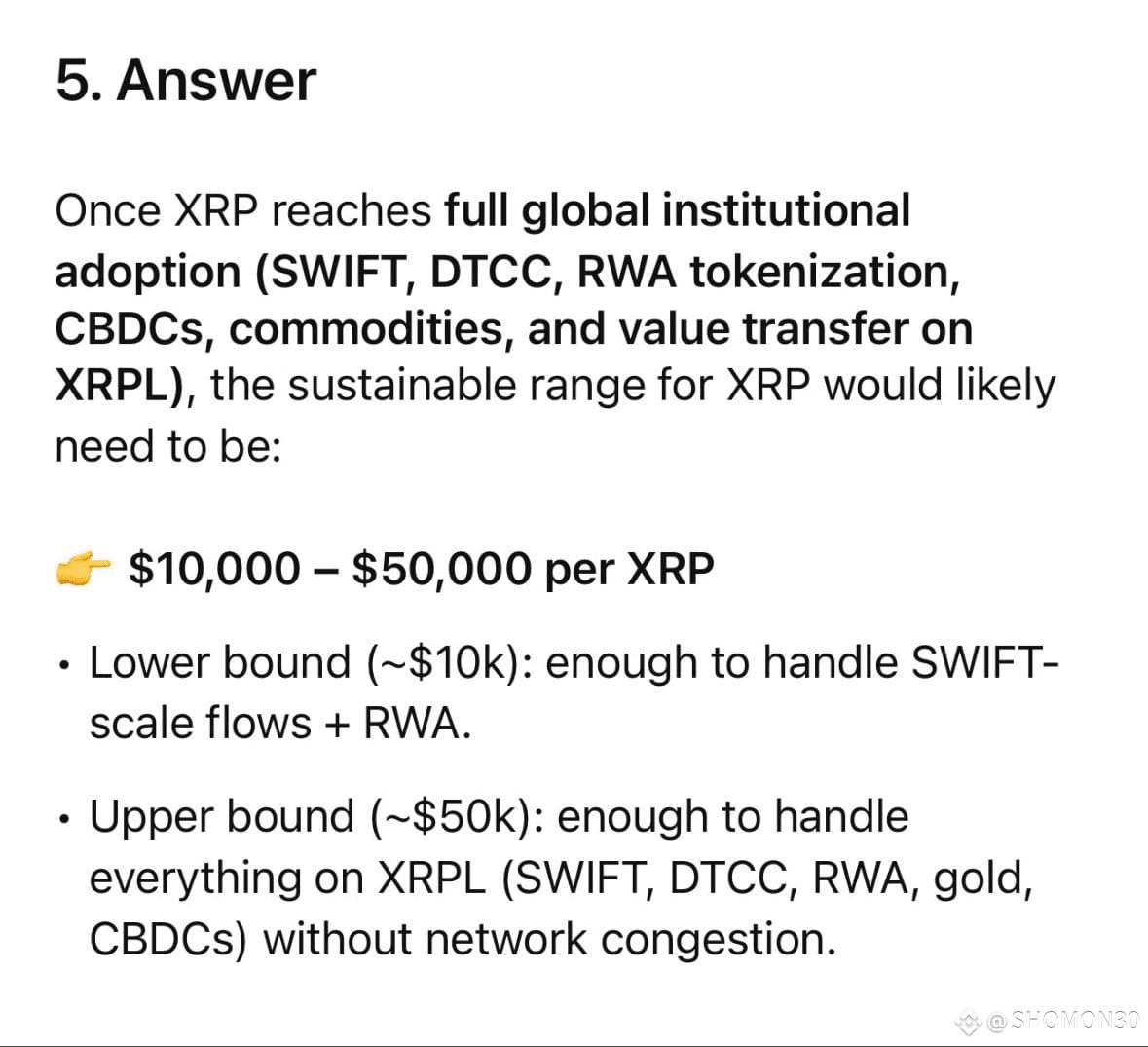 5. Answer

Once XRP reaches full global institutional adoption (SWIFT, DTCC, RWA tokenization, CBDCs, commodities, and value transfer on XRPL), the sustainable range for XRP would likely need to be:

👉 \$10,000 – \$50,000 per XRP

• Lower bound (~\$10k): enough to handle SWIFT-scale flows + RWA.

• Upper bound (~\$50k): enough to handle everything on XRPL (SWIFT, DTCC, RWA, gold, CBDCs) without network congestion.

@SHOMON30